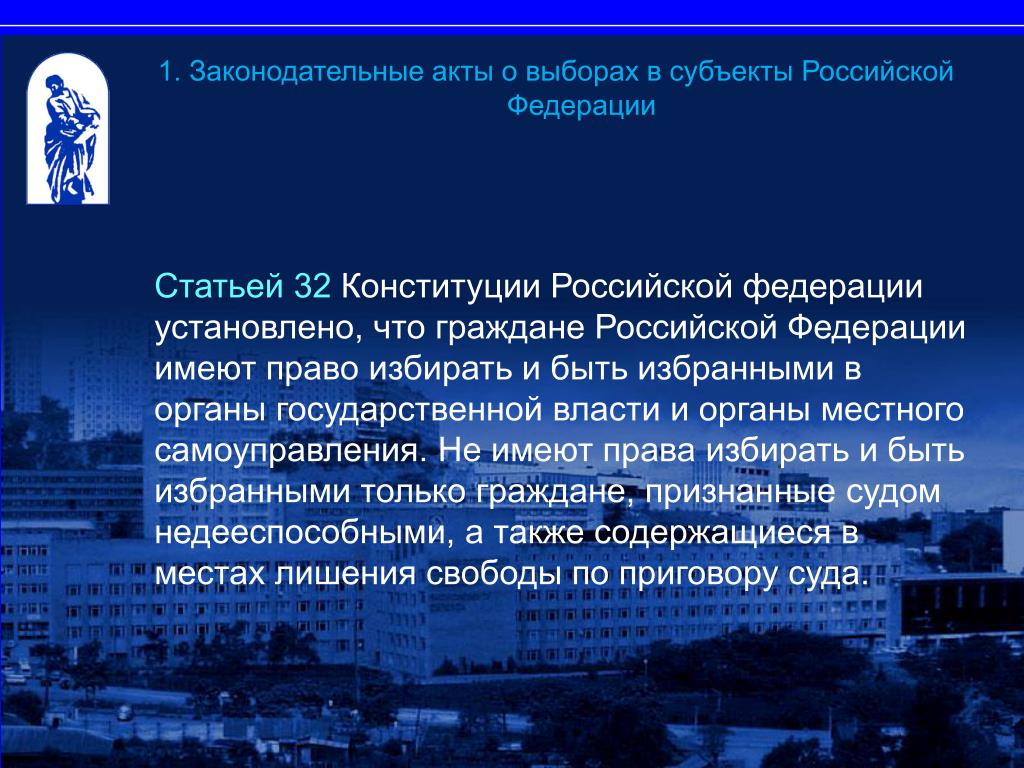 1. Законодательные акты о выборах в субъекты Российской Федерации

Статьей 32 Конституции Российской федерации установлено, что граждане Российской Федерации имеют право избирать и быть избранными в органы государственной власти и органы местного самоуправления. Не имеют права избирать и быть избранными только граждане, признанные судом недееспособными, а также содержащиеся в местах лишения свободы по приговору суда.